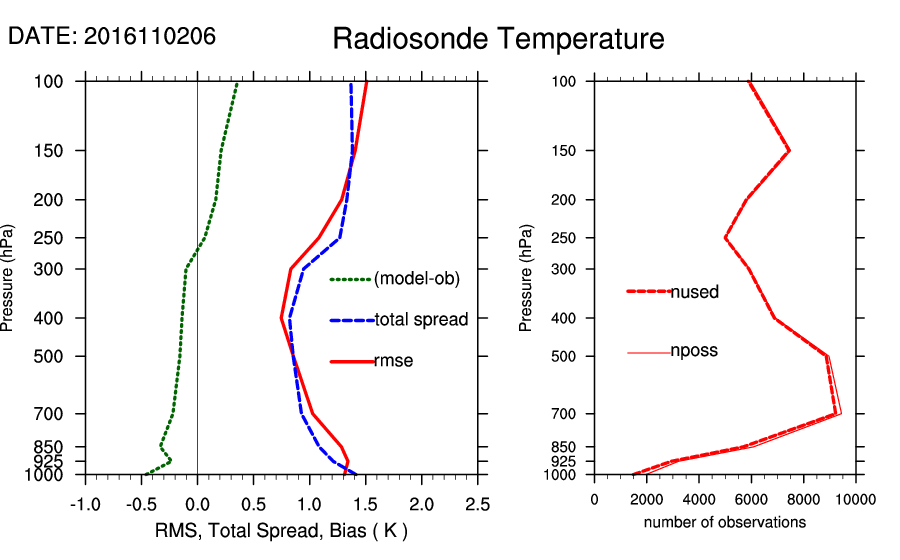 DATE: 2016110206

Radiosonde Temperature

Pressure (hPa)

100
150
200
250
300
400
500
700
850
925
1000

(model-ob)
total spread
rmse

-1.0 -0.5 0.0 0.5 1.0 1.5 2.0 2.5

RMS, Total Spread, Bias ( K )

Pressure (hPa)

100
150
200
250
300
400
500
700
850
925
1000

nused
nposs

0 2000 4000 6000 8000 10000

number of observations